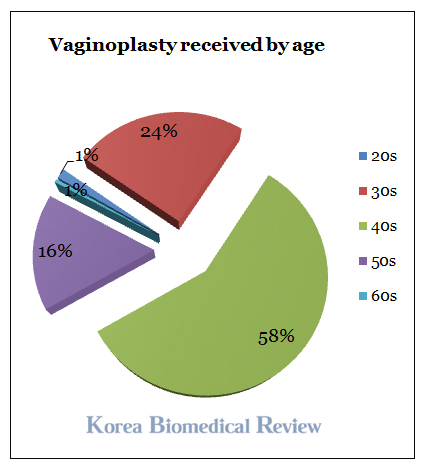 Vaginoplasty received by age

24%

1%

1%

16%

58%

20s

30s

40s

50s

60s

Korea Biomedical Review